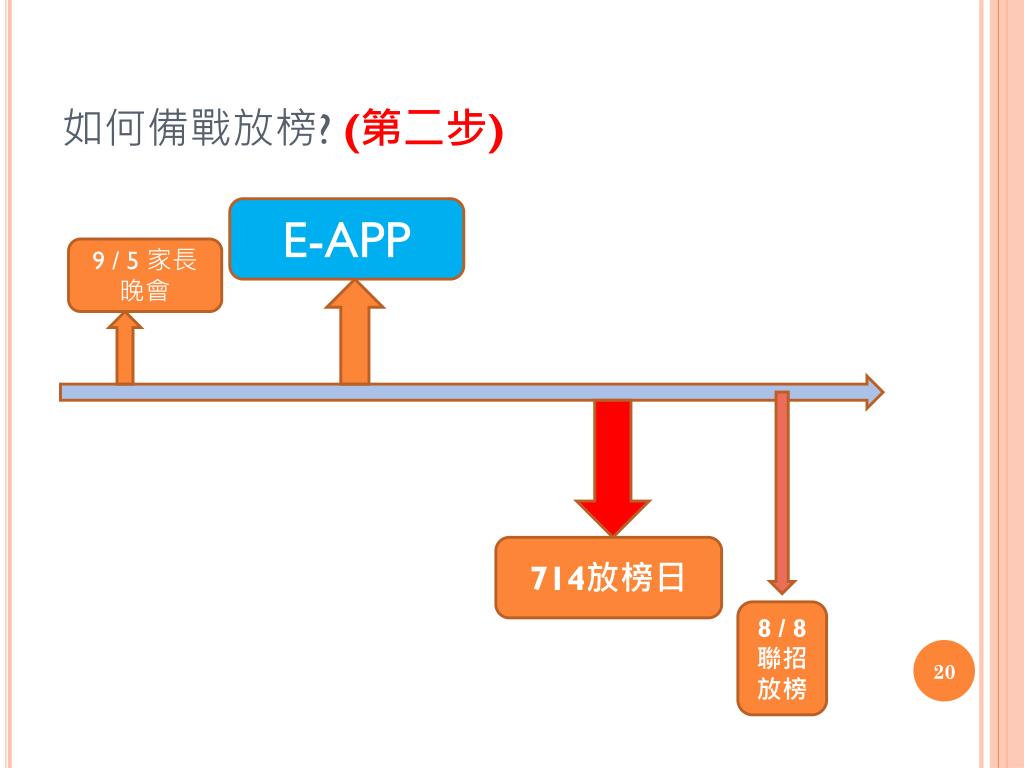 如何備戰放榜? (第二步)

9 / 5 家長晚會

E-APP

714放榜日

8 / 8 聯招放榜

20